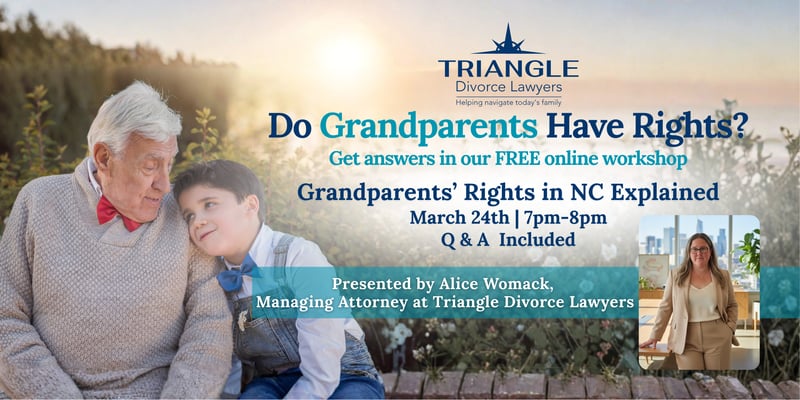 TRIANGLE
Divorce Lawyers
Helping navigate today's family

Do Grandparents Have Rights?
Get answers in our FREE online workshop

Grandparents' Rights in NC Explained
March 24th | 7pm-8pm
Q & A Included

Presented by Alice Womack,
Managing Attorney at Triangle Divorce Lawyers